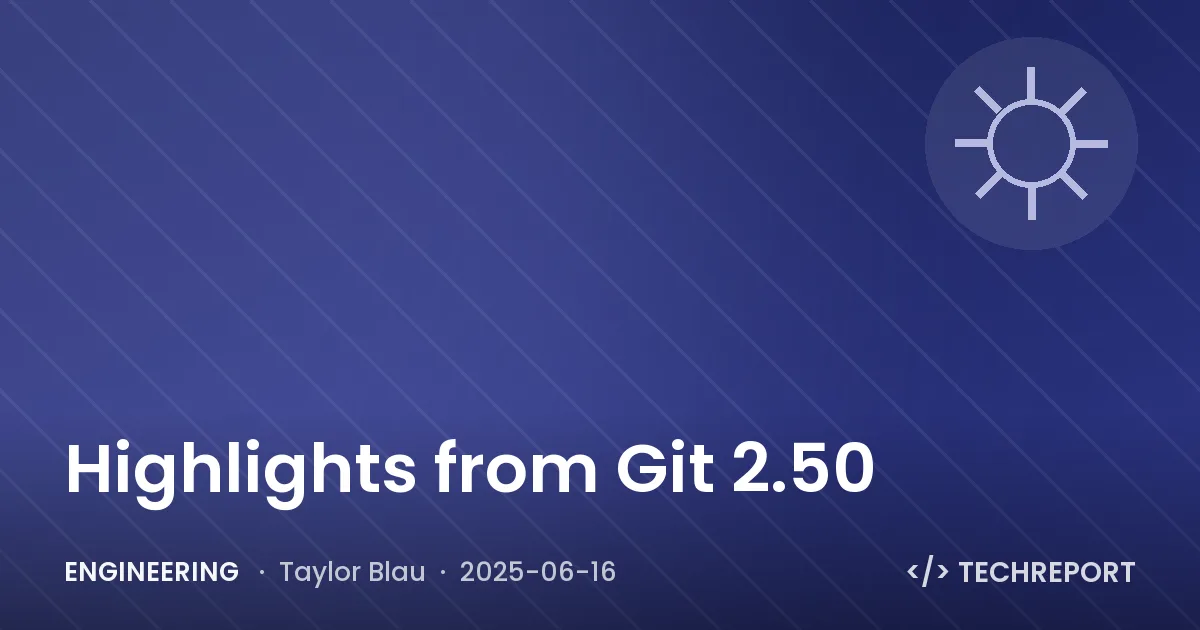 Highlights from Git 2.50

ENGINEERING · Taylor Blau · 2025-06-16

</> TECHREPORT